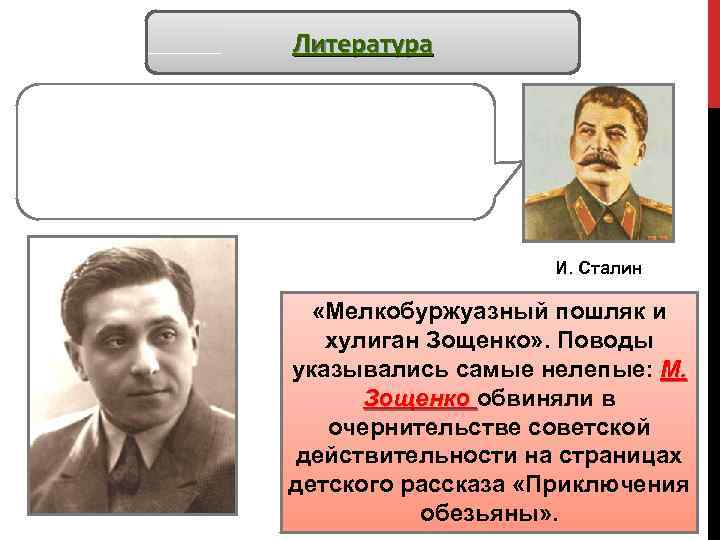 Литература

И. Сталин

«Мелкобуржуазный пошляк и хулиган Зощенко». Поводы указывались самые нелепые: М. Зощенко обвиняли в очернительстве советской действительности на страницах детского рассказа «Приключения обезьяны».